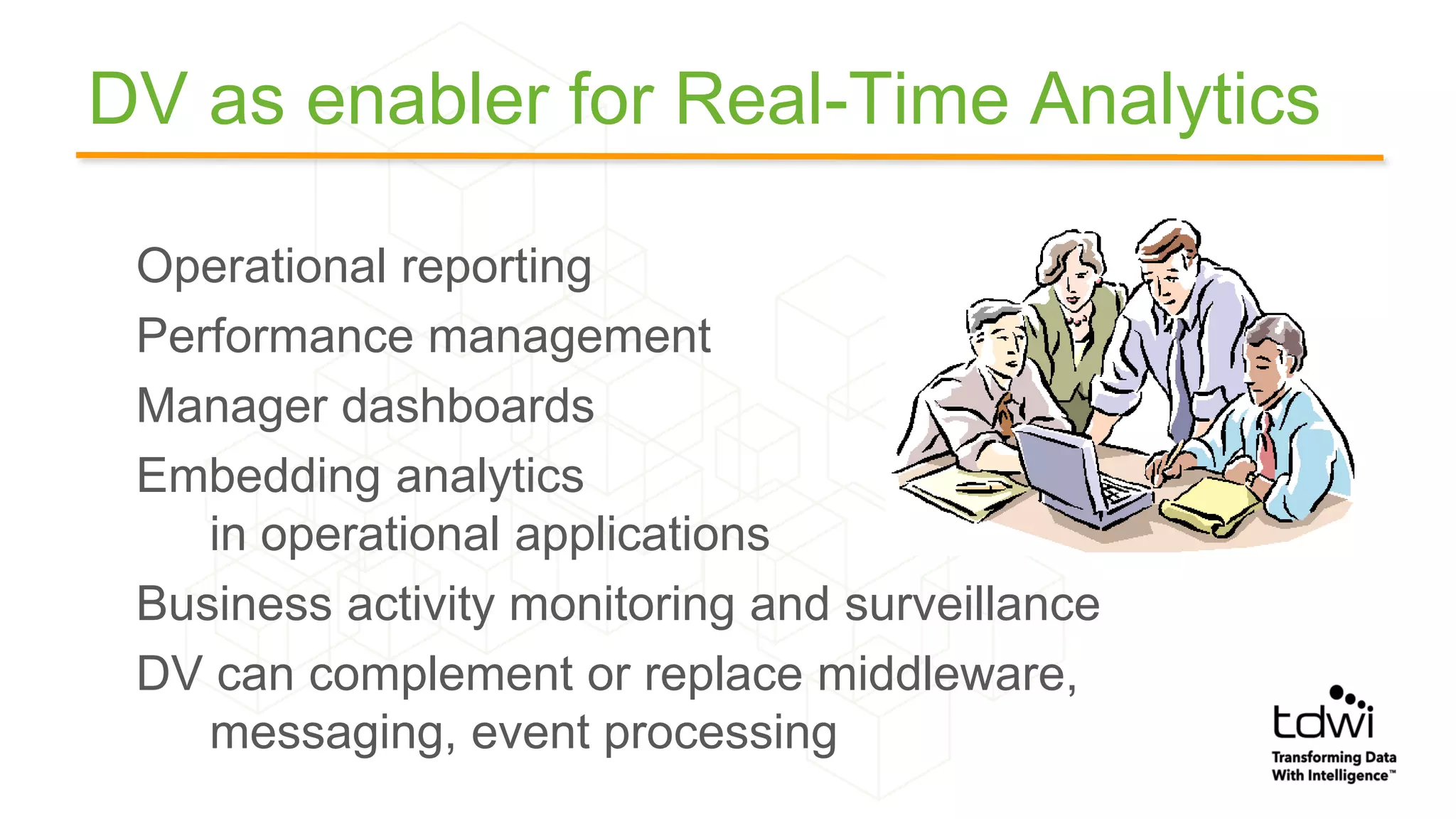 DV as enabler for Real-Time Analytics

Operational reporting

Performance management

Manager dashboards

Embedding analytics in operational applications

Business activity monitoring and surveillance

DV can complement or replace middleware, messaging, event processing

tdwi
Transforming Data With Intelligence™